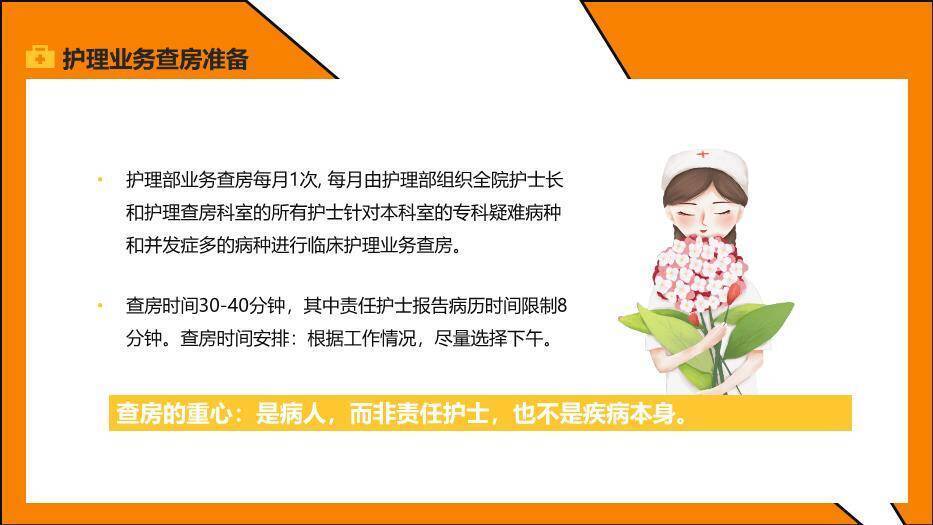 护理业务查房准备

• 护理部业务查房每月1次, 每月由护理部组织全院护士长和护理查房科室的所有护士针对本科室的专科疑难病种和并发症多的病种进行临床护理业务查房。

• 查房时间30-40分钟，其中责任护士报告病历时间限制8分钟。查房时间安排：根据工作情况，尽量选择下午。

查房的重心：是病人，而非责任护士，也不是疾病本身。